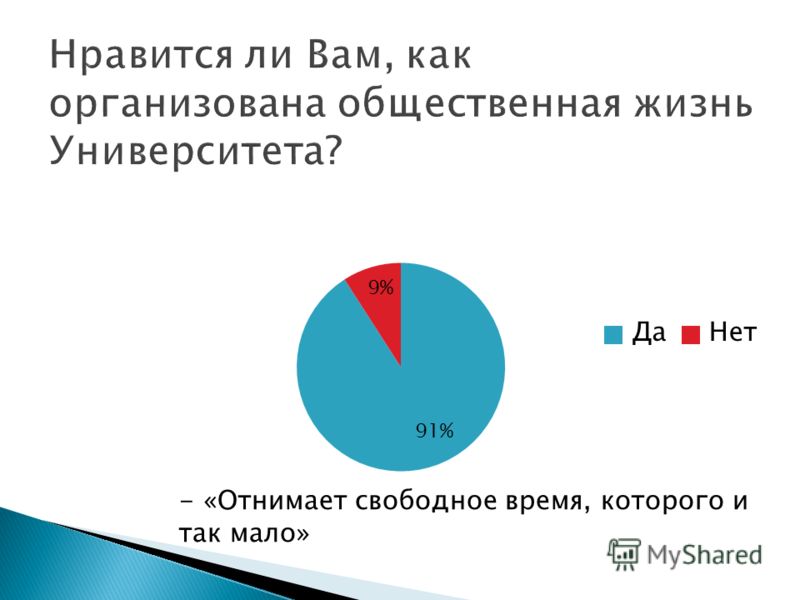 Нравится ли Вам, как организована общественная жизнь Университета?

9%

91%

Да Нет

- «Отнимает свободное время, которого и так мало»

MyShared